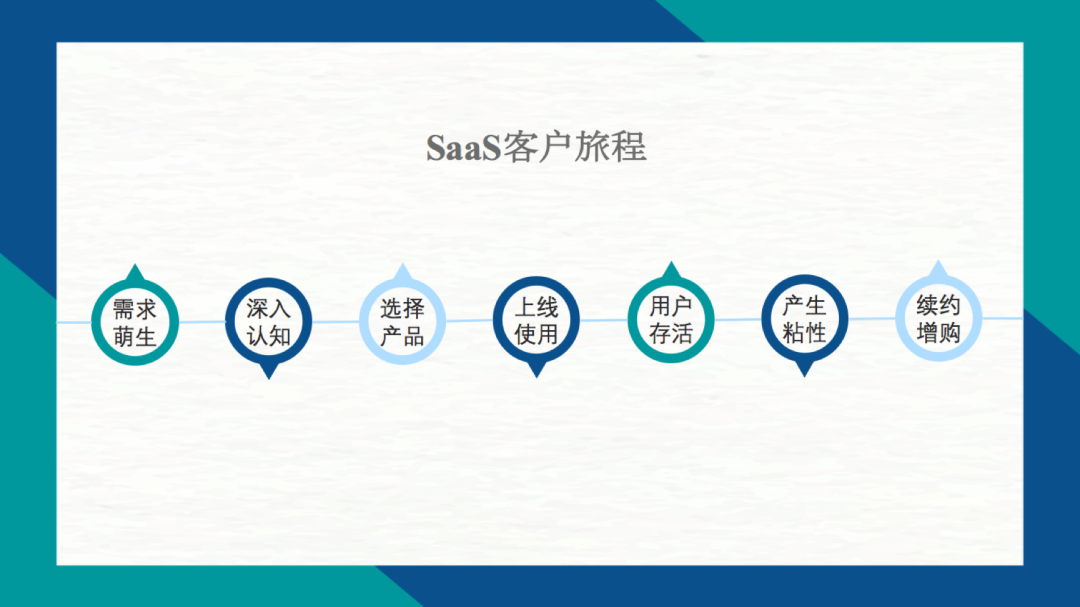 SaaS客户旅程

需求萌生

深入认知

选择产品

上线使用

用户存活

产生粘性

续约增购